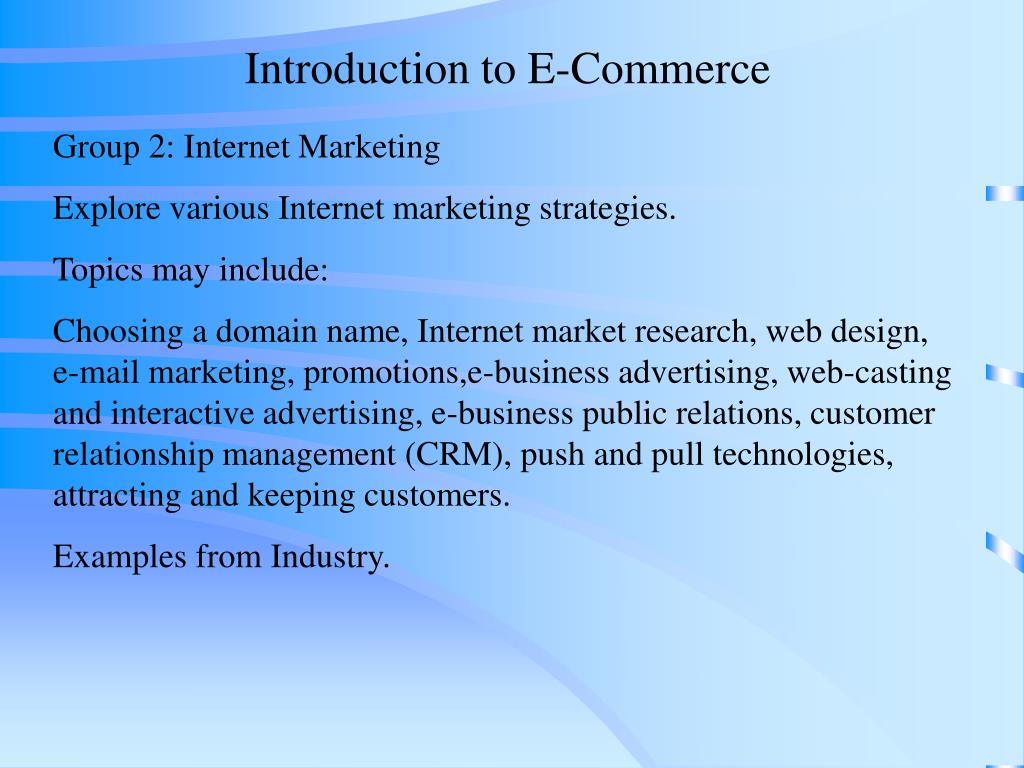 Introduction to E-Commerce

Group 2: Internet Marketing

Explore various Internet marketing strategies.

Topics may include:

Choosing a domain name, Internet market research, web design, e-mail marketing, promotions,e-business advertising, web-casting and interactive advertising, e-business public relations, customer relationship management (CRM), push and pull technologies, attracting and keeping customers.

Examples from Industry.